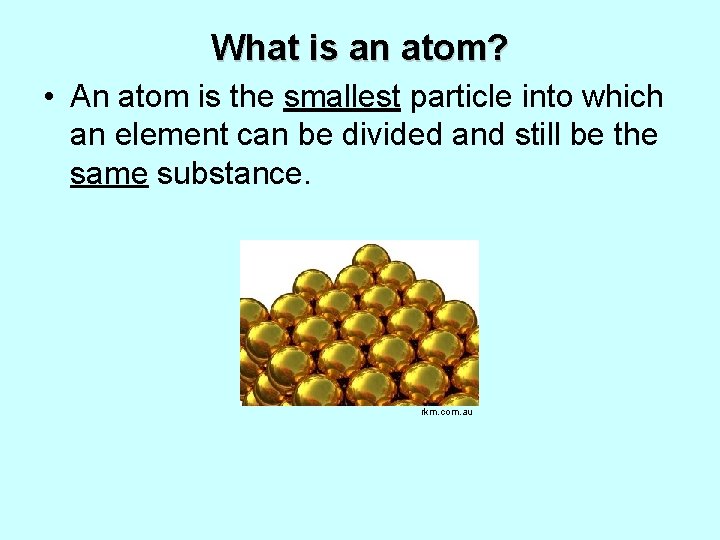 What is an atom?

• An atom is the smallest particle into which an element can be divided and still be the same substance.

rkm.com.au